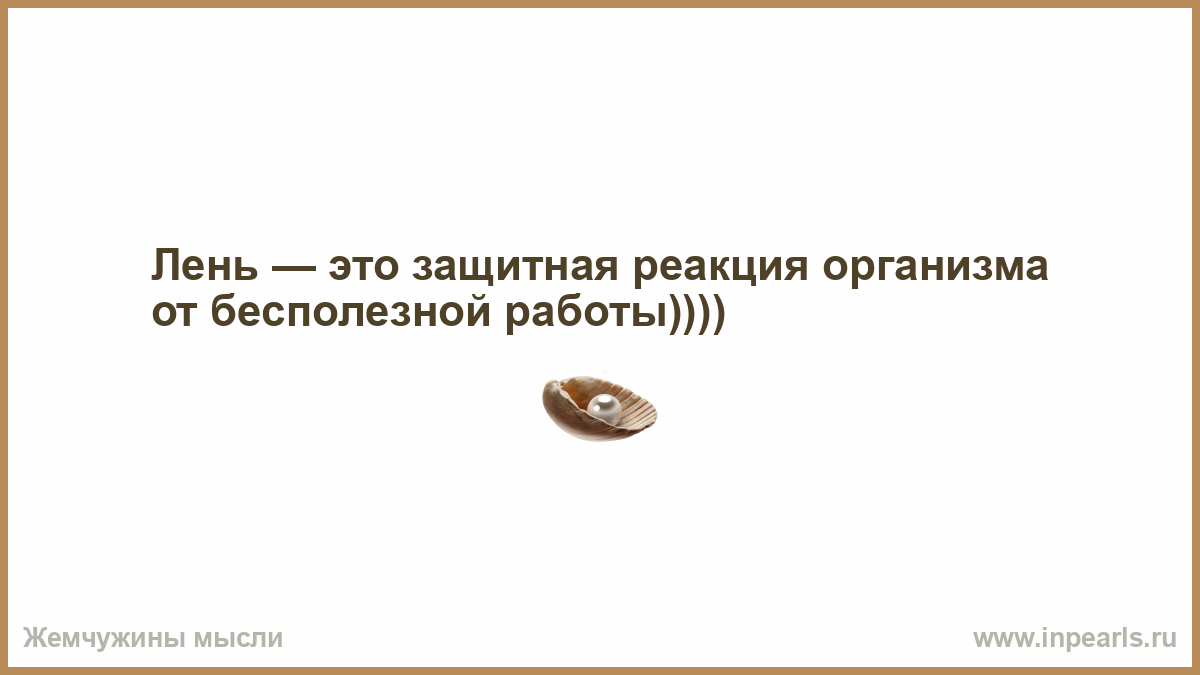 Лень — это защитная реакция организма от бесполезной работы))))

Жемчужины мысли

www.inpearls.ru